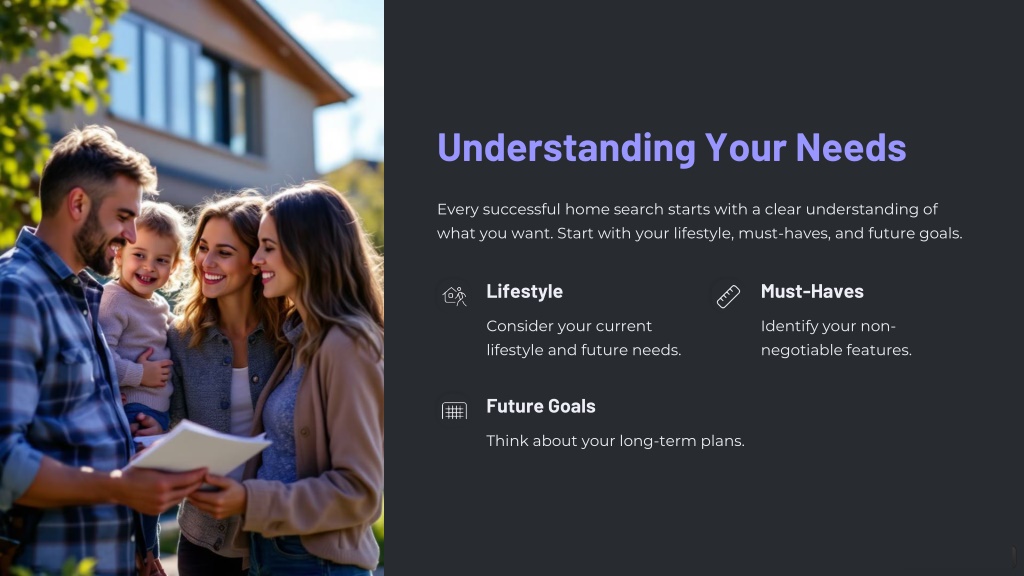 Understanding Your Needs

Every successful home search starts with a clear understanding of what you want. Start with your lifestyle, must-haves, and future goals.

Lifestyle

Consider your current lifestyle and future needs.

Must-Haves

Identify your non-negotiable features.

Future Goals

Think about your long-term plans.